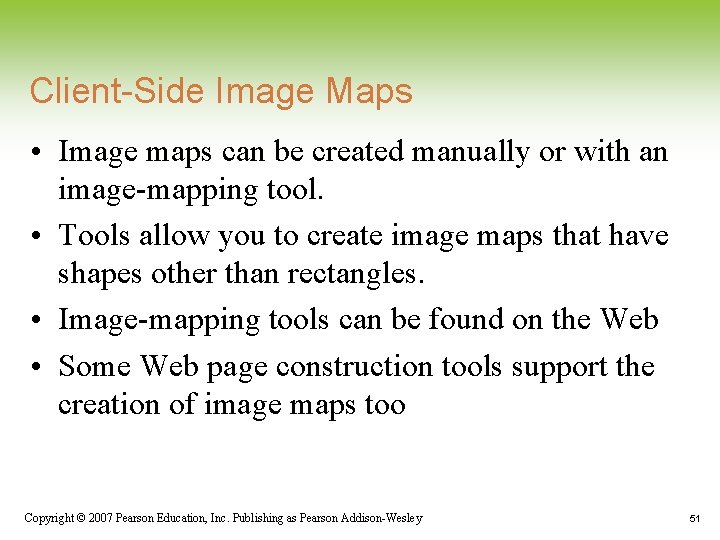 Client-Side Image Maps

• Image maps can be created manually or with an image-mapping tool.
• Tools allow you to create image maps that have shapes other than rectangles.
• Image-mapping tools can be found on the Web
• Some Web page construction tools support the creation of image maps too

Copyright © 2007 Pearson Education, Inc. Publishing as Pearson Addison-Wesley

51